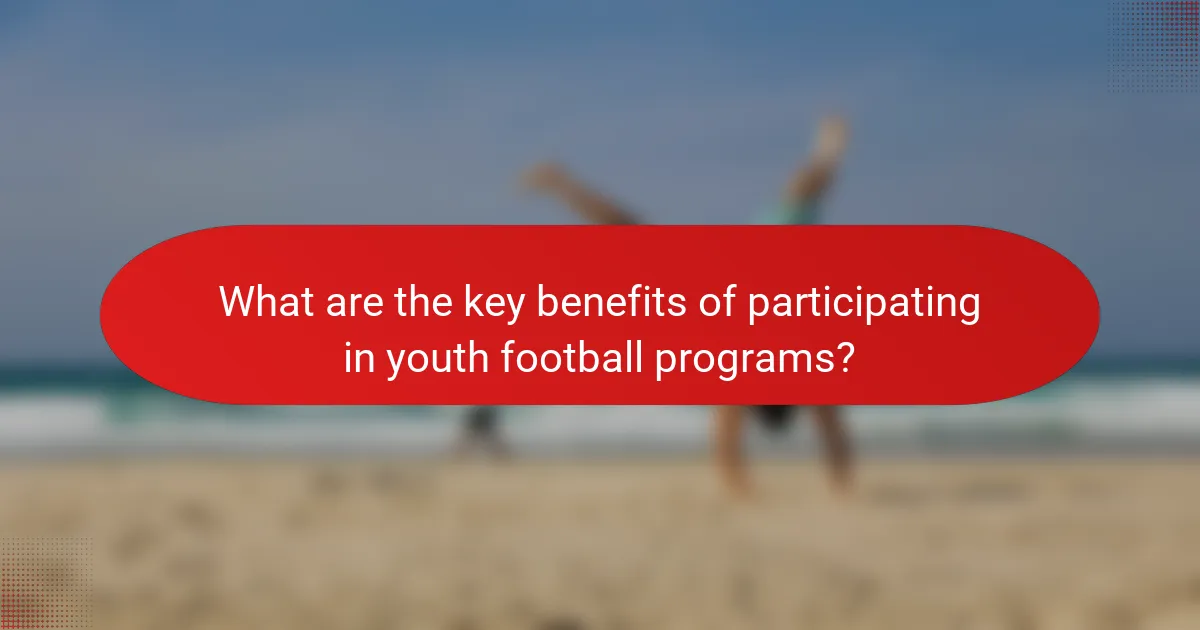 What are the key benefits of participating in youth football programs?